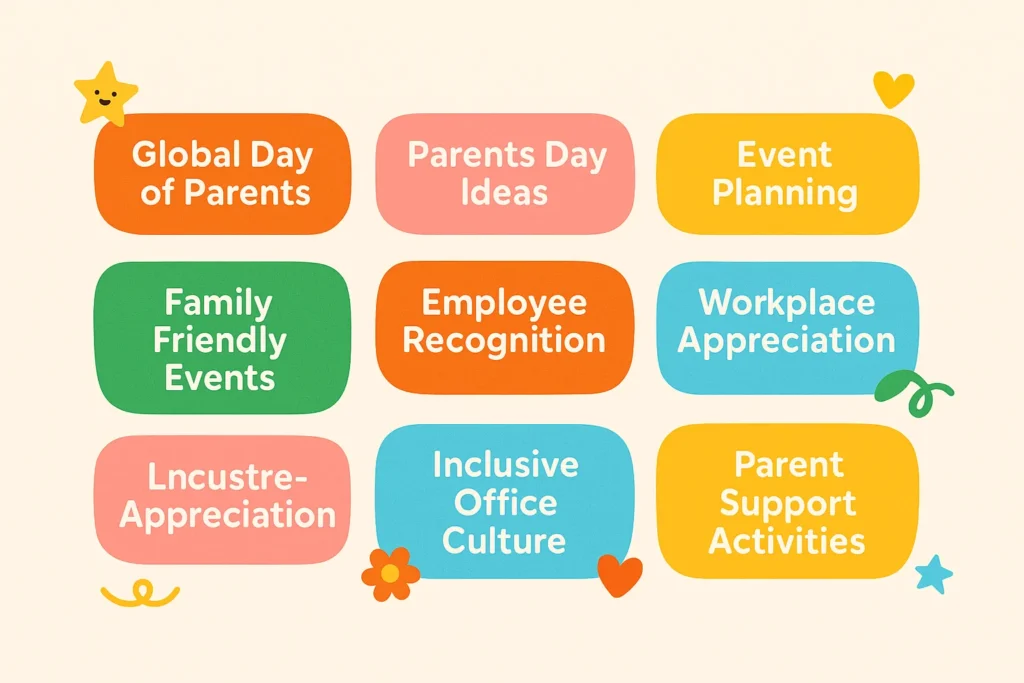 Global Day of Parents

Parents Day Ideas

Event Planning

Family Friendly Events

Employee Recognition

Workplace Appreciation

Lncustre-Appreciation

Inclusive Office Culture

Parent Support Activities